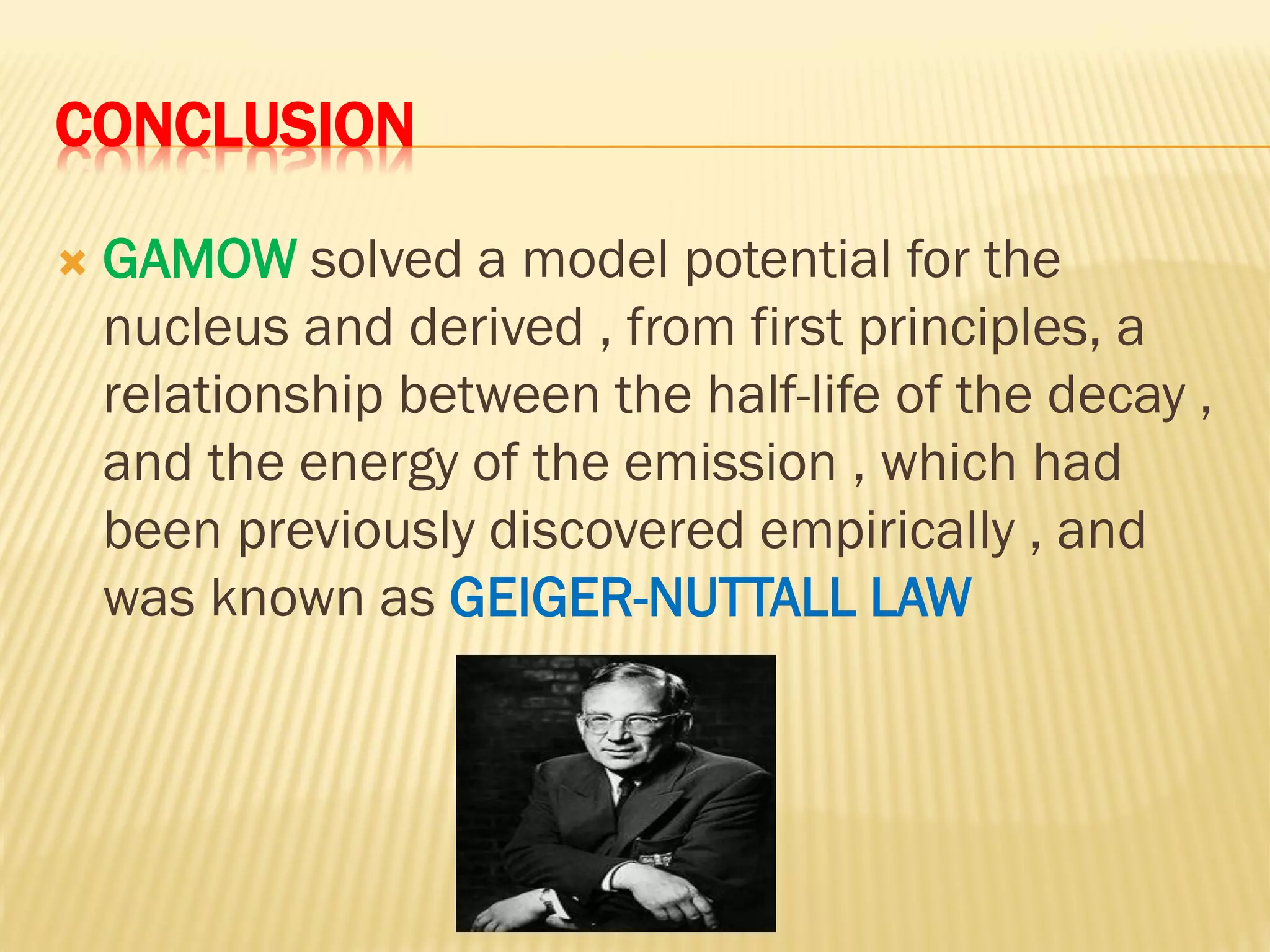 CONCLUSION

GAMOW solved a model potential for the nucleus and derived , from first principles, a relationship between the half-life of the decay , and the energy of the emission , which had been previously discovered empirically , and was known as GEIGER-NUTTALL LAW